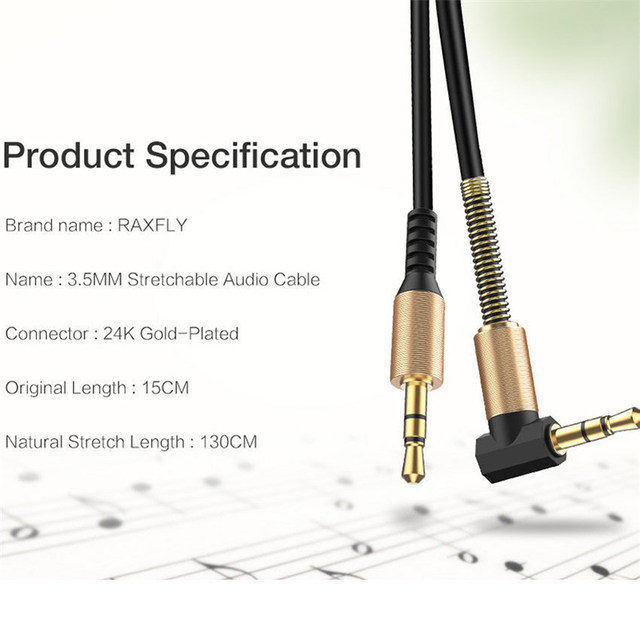 Product Specification

Brand name : RAXFLY

Name : 3.5MM Stretchable Audio Cable

Connector : 24K Gold-Plated

Original Length : 15CM

Natural Stretch Length : 130CM